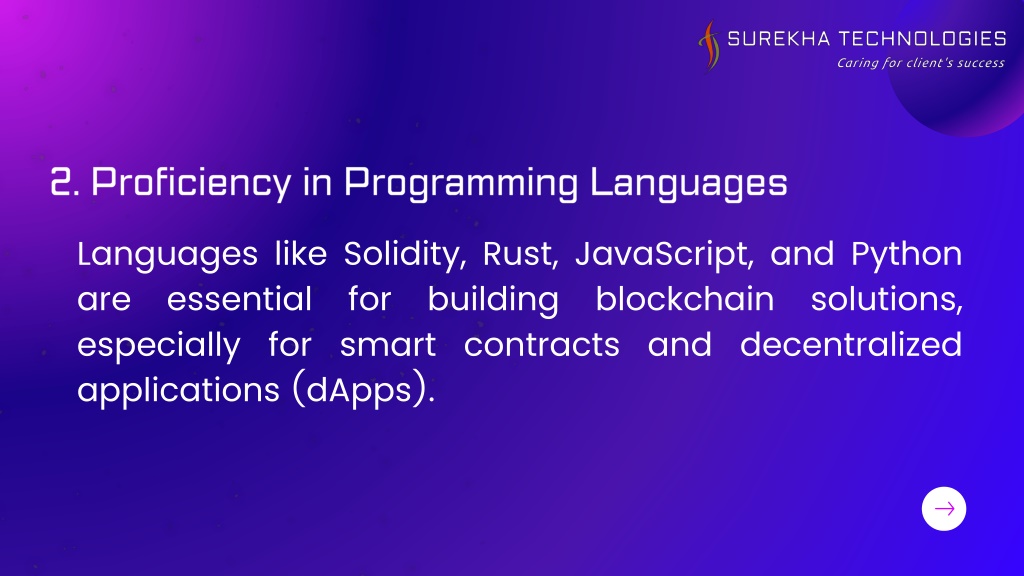 SUREKHA TECHNOLOGIES
Caring for client's success

2. Proficiency in Programming Languages

Languages like Solidity, Rust, JavaScript, and Python are essential for building blockchain solutions, especially for smart contracts and decentralized applications (dApps).